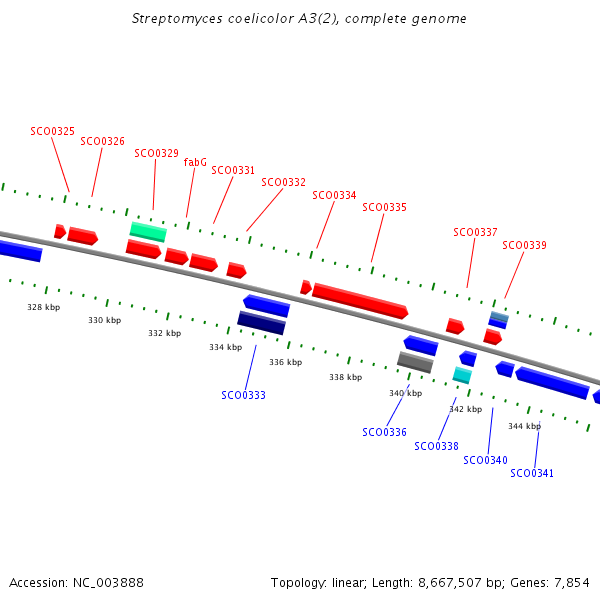 Streptomyces coelicolor A3(2), complete genome

SCO0325
SCO0326
SCO0329
fabG
SCO0331
SCO0332
SCO0334
SCO0335
SCO0337
SCO0339

328 kbp
330 kbp
332 kbp
334 kbp
336 kbp
338 kbp
340 kbp
342 kbp
344 kbp

SCO0333
SCO0336
SCO0338
SCO0340
SCO0341

Accession: NC_003888

Topology: linear; Length: 8,667,507 bp; Genes: 7,854